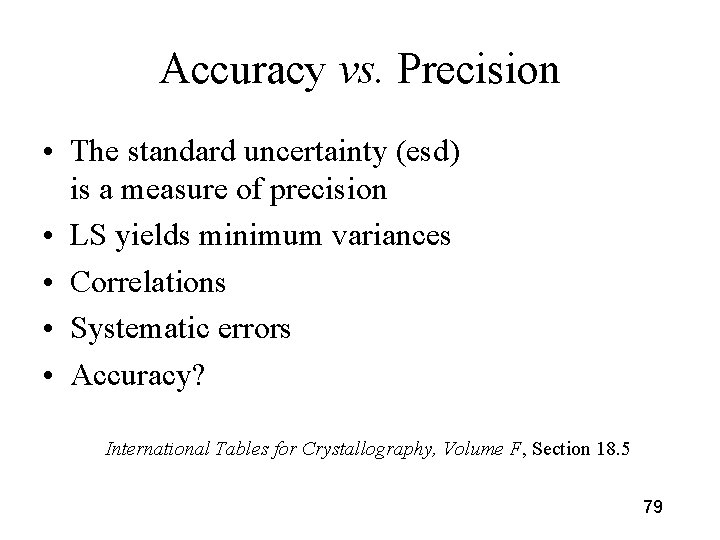 Accuracy vs. Precision

• The standard uncertainty (esd) is a measure of precision
• LS yields minimum variances
• Correlations
• Systematic errors
• Accuracy?

International Tables for Crystallography, Volume F, Section 18.5

79